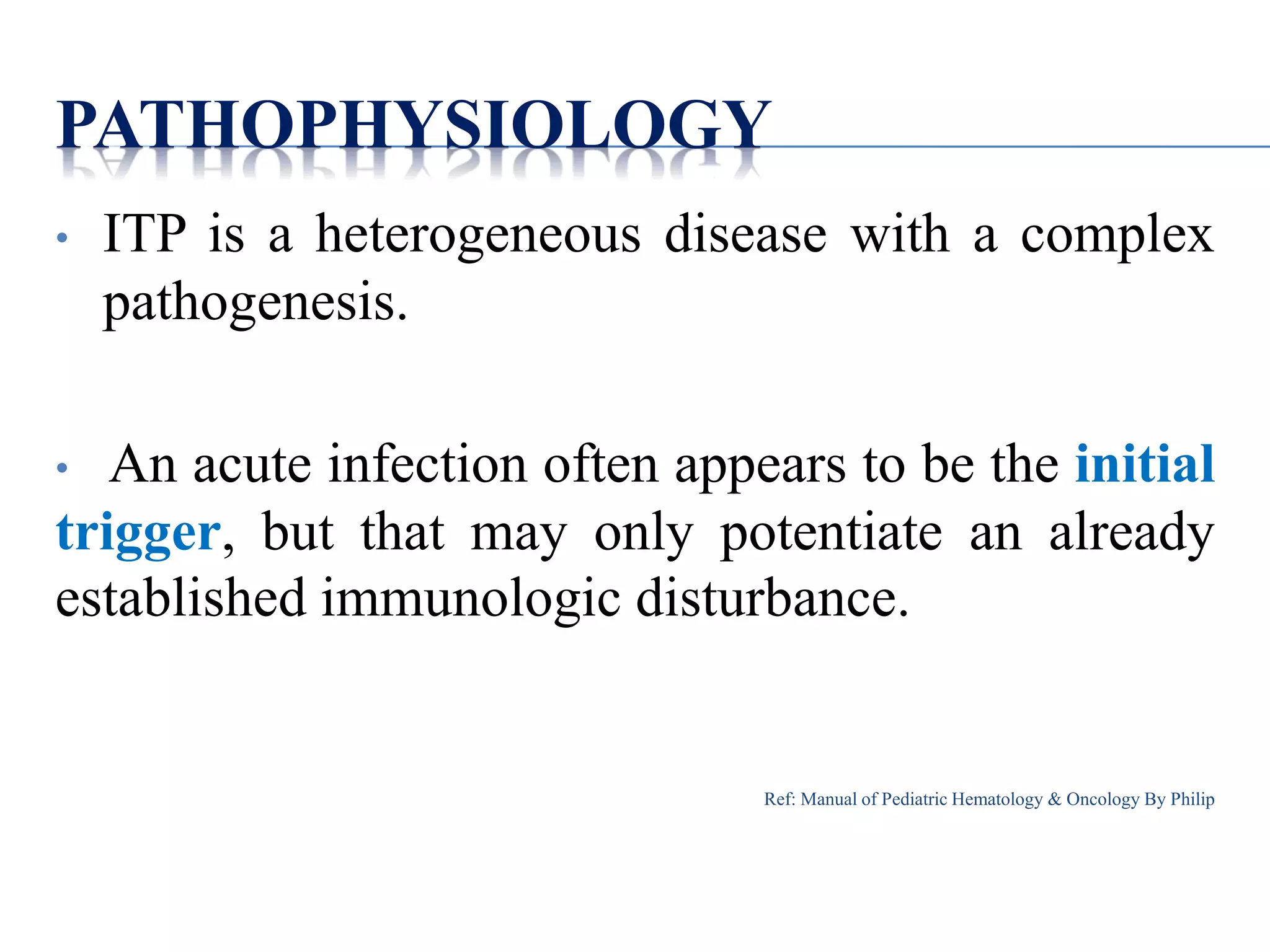 PATHOPHYSIOLOGY

• ITP is a heterogeneous disease with a complex pathogenesis.

• An acute infection often appears to be the initial trigger, but that may only potentiate an already established immunologic disturbance.

Ref: Manual of Pediatric Hematology & Oncology By Philip